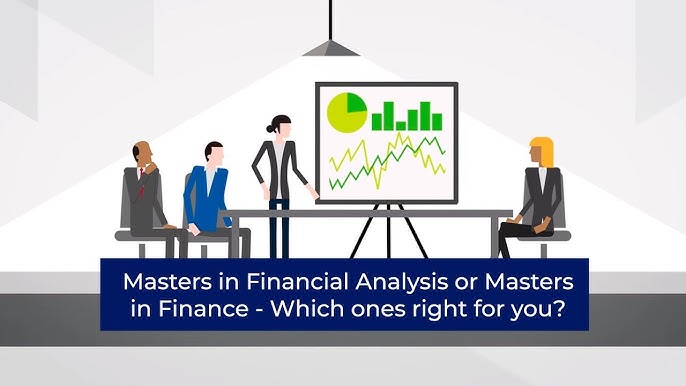 Masters in Financial Analysis or Masters in Finance - Which ones right for you?